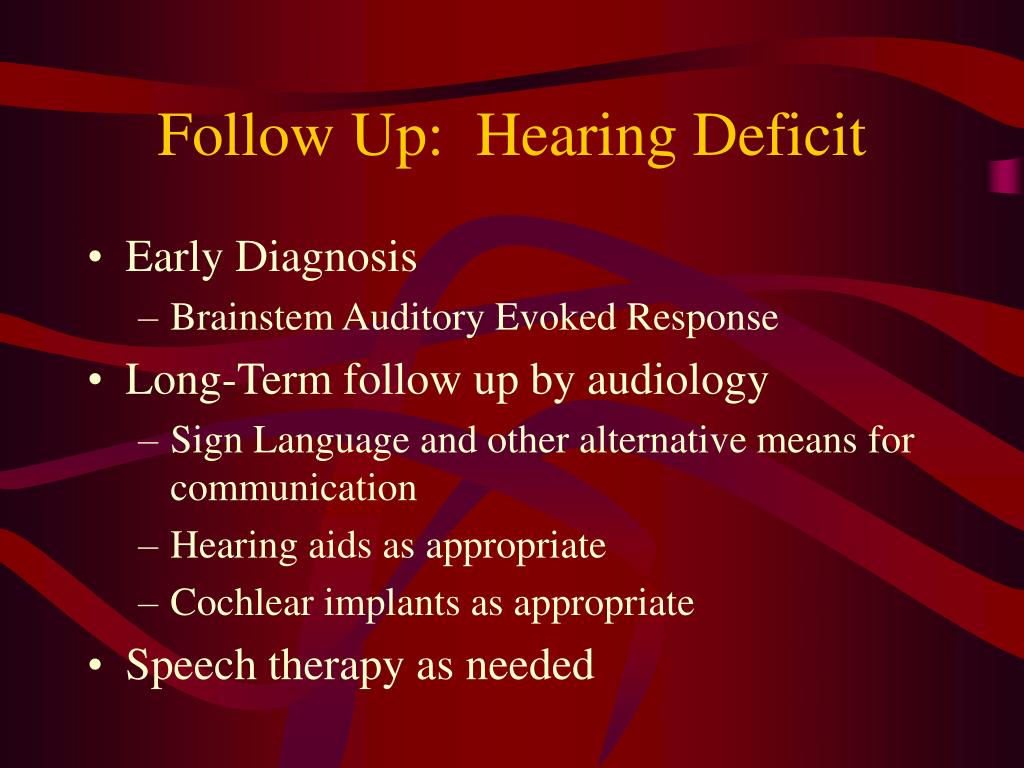 Follow Up:  Hearing Deficit

• Early Diagnosis
  – Brainstem Auditory Evoked Response
• Long-Term follow up by audiology
  – Sign Language and other alternative means for communication
  – Hearing aids as appropriate
  – Cochlear implants as appropriate
• Speech therapy as needed